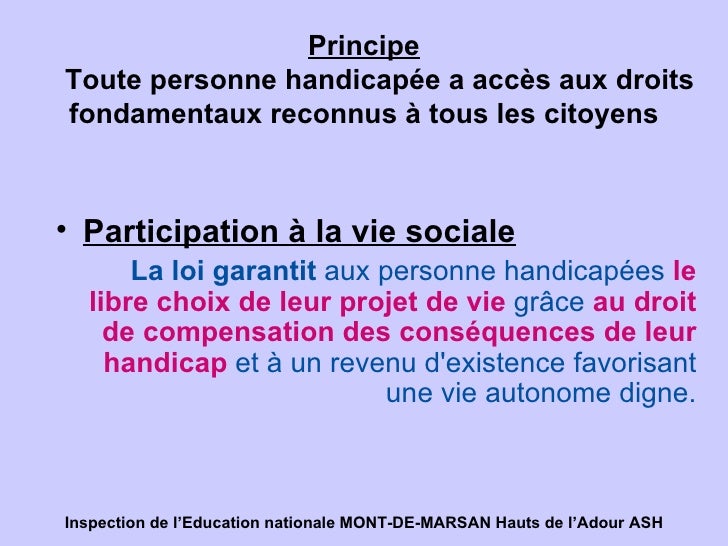 Principe
Toute personne handicapée a accès aux droits fondamentaux reconnus à tous les citoyens

• Participation à la vie sociale

La loi garantit aux personne handicapées le libre choix de leur projet de vie grâce au droit de compensation des conséquences de leur handicap et à un revenu d'existence favorisant une vie autonome digne.

Inspection de l'Education nationale MONT-DE-MARSAN Hauts de l'Adour ASH